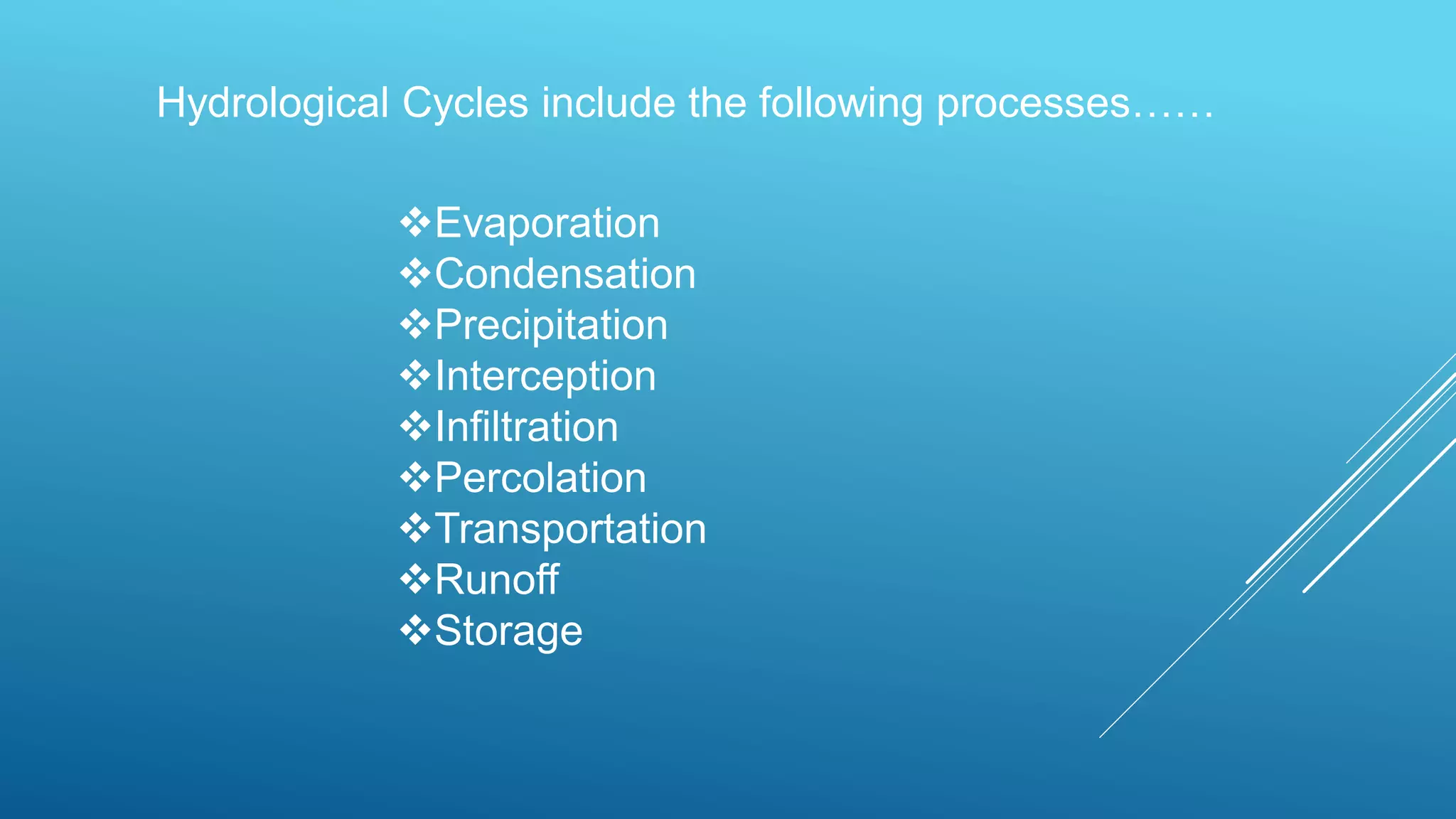 Hydrological Cycles include the following processes……

❖Evaporation
❖Condensation
❖Precipitation
❖Interception
❖Infiltration
❖Percolation
❖Transportation
❖Runoff
❖Storage